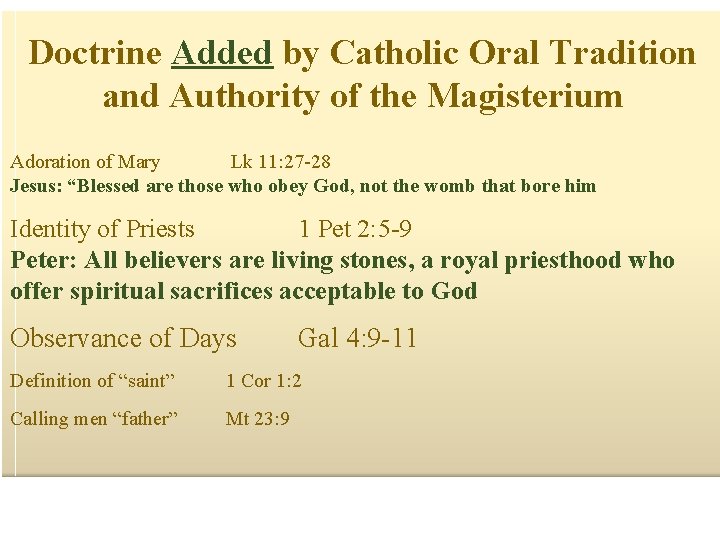 Doctrine Added by Catholic Oral Tradition and Authority of the Magisterium

Adoration of Mary Lk 11:27-28
Jesus: “Blessed are those who obey God, not the womb that bore him

Identity of Priests 1 Pet 2:5-9
Peter: All believers are living stones, a royal priesthood who offer spiritual sacrifices acceptable to God

Observance of Days Gal 4:9-11

Definition of “saint” 1 Cor 1:2

Calling men “father” Mt 23:9